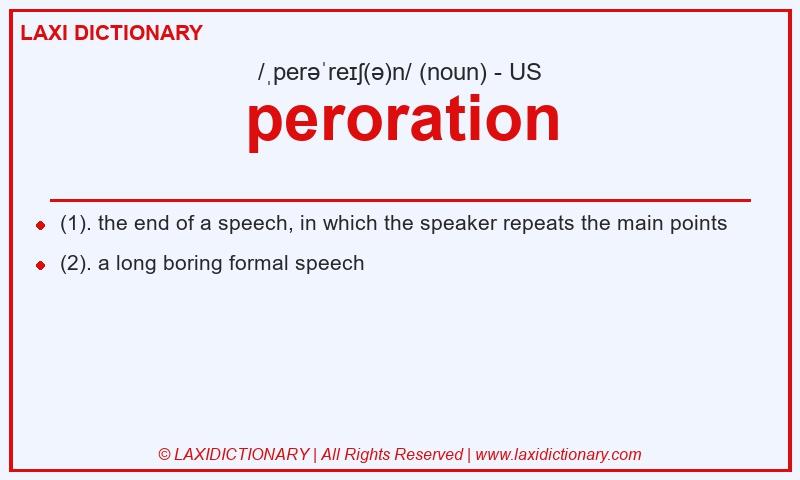 LAXI DICTIONARY

/ˌperəˈreɪʃ(ə)n/ (noun) - US

peroration

- (1). the end of a speech, in which the speaker repeats the main points
- (2). a long boring formal speech

© LAXIDICTIONARY | All Rights Reserved | www.laxidictionary.com